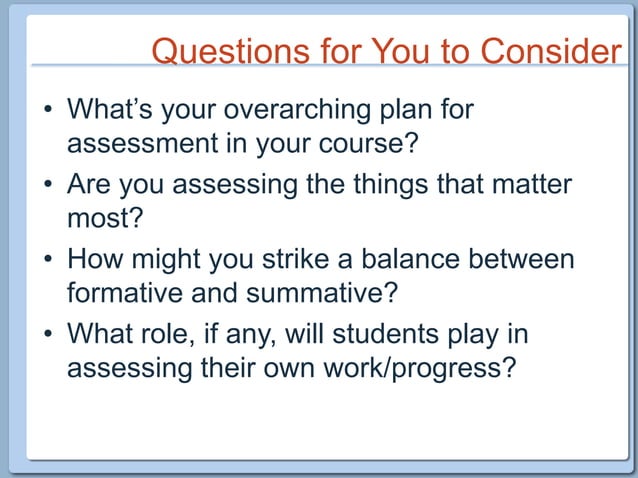 Questions for You to Consider

• What’s your overarching plan for assessment in your course?
• Are you assessing the things that matter most?
• How might you strike a balance between formative and summative?
• What role, if any, will students play in assessing their own work/progress?